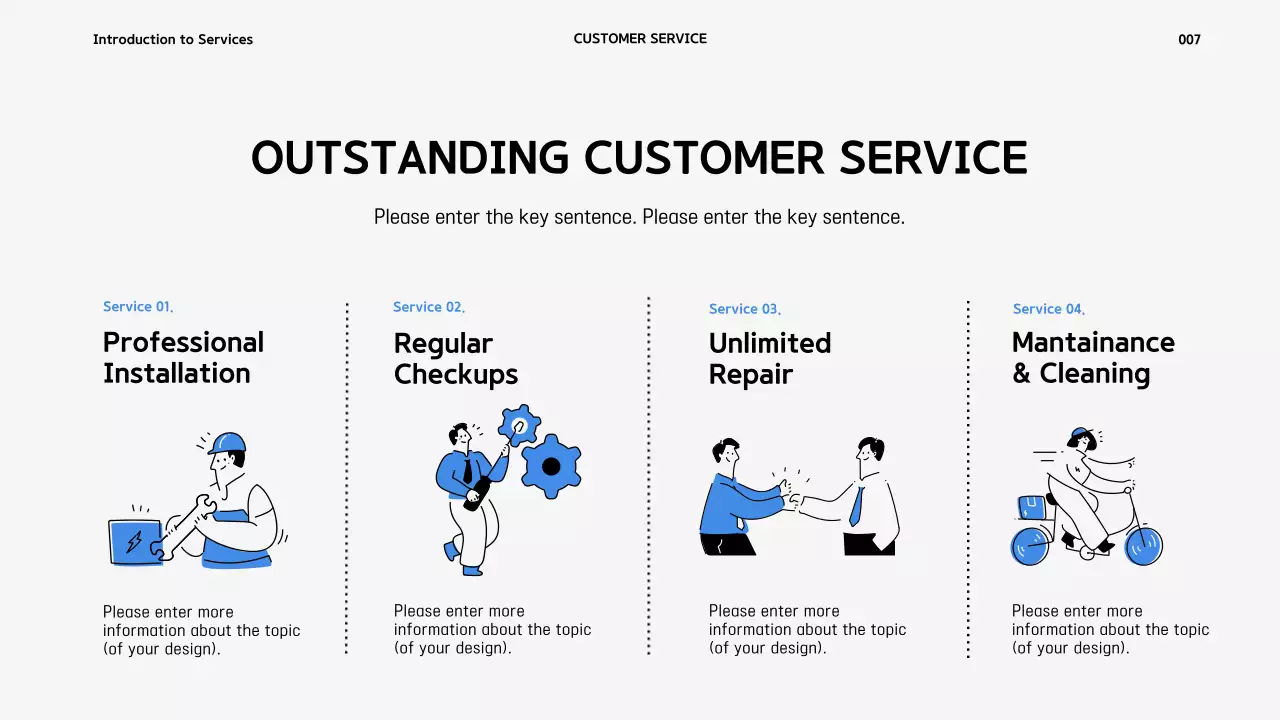 Introduction to Services

CUSTOMER SERVICE

007

OUTSTANDING CUSTOMER SERVICE

Please enter the key sentence. Please enter the key sentence.

Service 01.

Professional Installation

Please enter more information about the topic (of your design).

Service 02.

Regular Checkups

Please enter more information about the topic (of your design).

Service 03.

Unlimited Repair

Please enter more information about the topic (of your design).

Service 04.

Mantainance & Cleaning

Please enter more information about the topic (of your design).